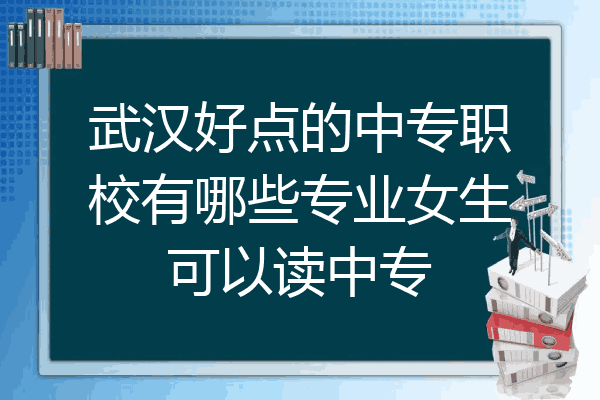 武汉好点的中专职校有哪些专业女生可以读中专